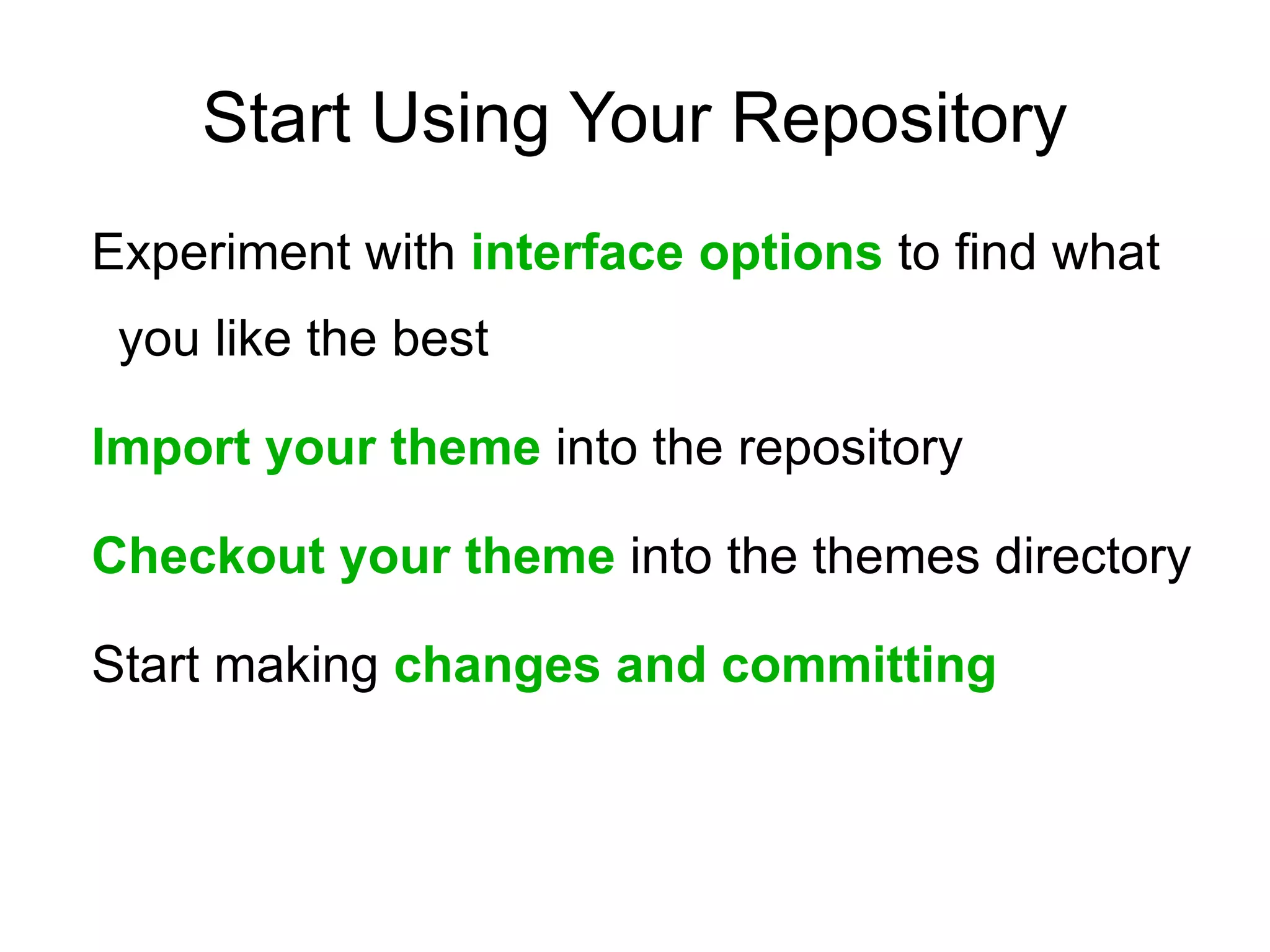 Start Using Your Repository

Experiment with interface options to find what you like the best

Import your theme into the repository

Checkout your theme into the themes directory

Start making changes and committing